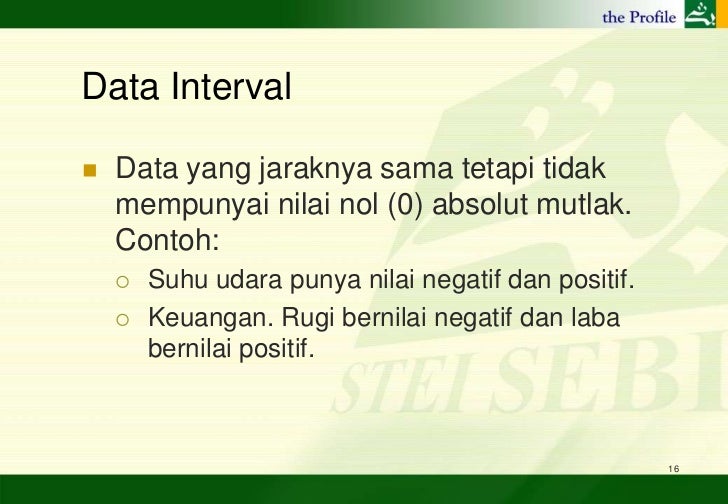 the Profile

Data Interval

Data yang jaraknya sama tetapi tidak mempunyai nilai nol (0) absolut mutlak. Contoh:

Suhu udara punya nilai negatif dan positif.

Keuangan. Rugi bernilai negatif dan laba bernilai positif.

STEI SEBI

16